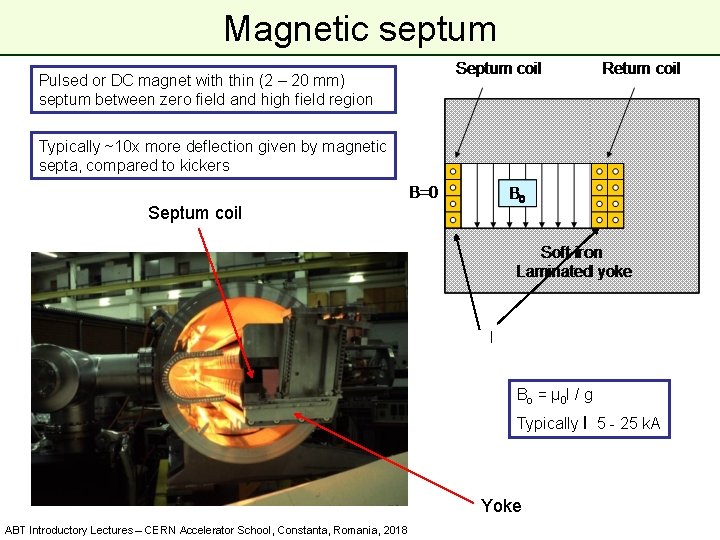 Magnetic septum

Pulsed or DC magnet with thin (2 – 20 mm) septum between zero field and high field region

Typically ~10x more deflection given by magnetic septa, compared to kickers

Septum coil

Septum coil

Return coil

B=0

$B_o$

Soft iron
Laminated yoke

I

$B_o = \mu_0 I / g$

Typically I 5 - 25 kA

Yoke

ABT Introductory Lectures – CERN Accelerator School, Constanta, Romania, 2018